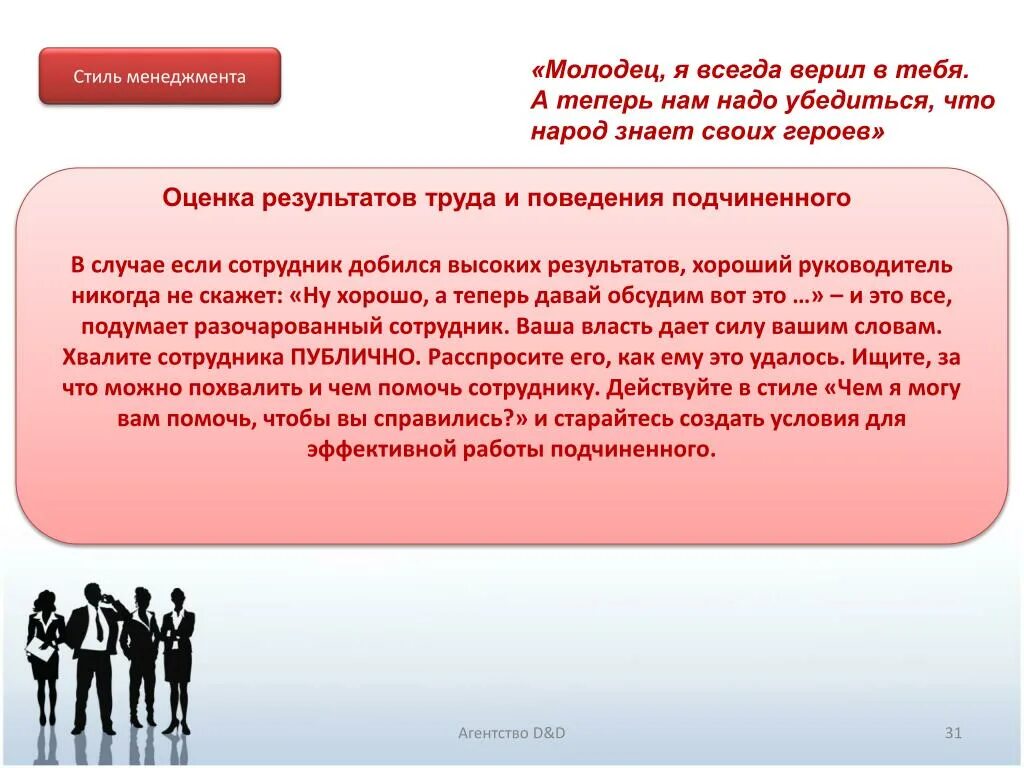 Стиль менеджмента

«Молодец, я всегда верил в тебя. А теперь нам надо убедиться, что народ знает своих героев»

Оценка результатов труда и поведения подчиненного

В случае если сотрудник добился высоких результатов, хороший руководитель никогда не скажет: «Ну хорошо, а теперь давай обсудим вот это …» – и это все, подумает разочарованный сотрудник. Ваша власть дает силу вашим словам. Хвалите сотрудника ПУБЛИЧНО. Расспросите его, как ему это удалось. Ищите, за что можно похвалить и чем помочь сотруднику. Действуйте в стиле «Чем я могу вам помочь, чтобы вы справились?» и старайтесь создать условия для эффективной работы подчиненного.

Агентство D&D

31